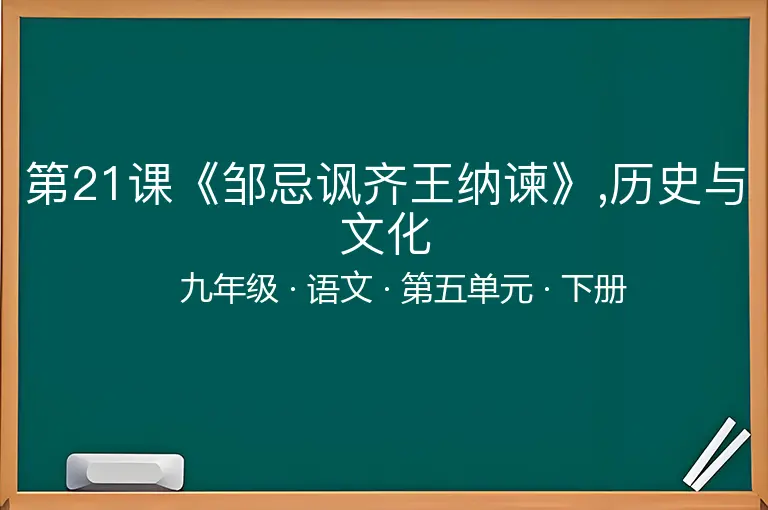 第21课《邹忌讽齐王纳谏》,历史与文化

九年级 · 语文 · 第五单元 · 下册